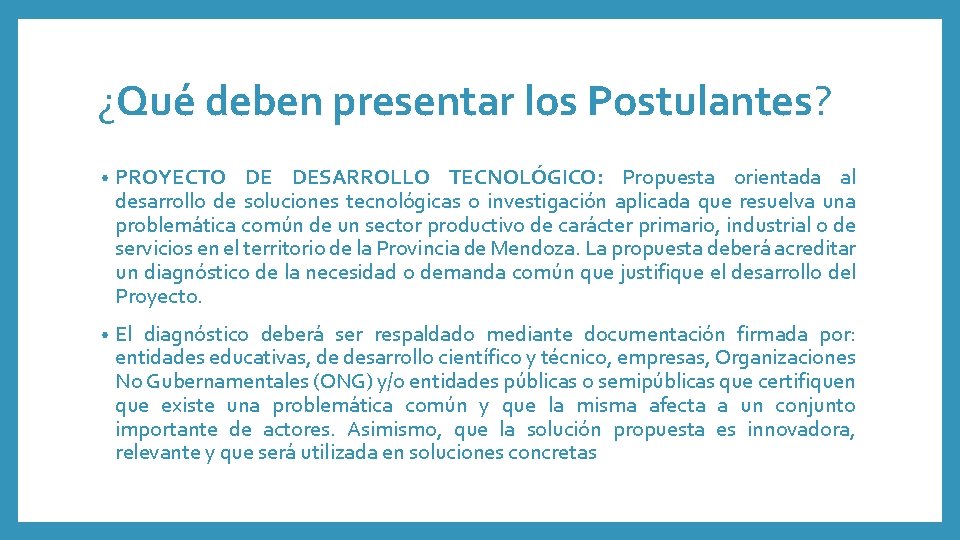 ¿Qué deben presentar los Postulantes?

• PROYECTO DE DESARROLLO TECNOLÓGICO: Propuesta orientada al desarrollo de soluciones tecnológicas o investigación aplicada que resuelva una problemática común de un sector productivo de carácter primario, industrial o de servicios en el territorio de la Provincia de Mendoza. La propuesta deberá acreditar un diagnóstico de la necesidad o demanda común que justifique el desarrollo del Proyecto.

• El diagnóstico deberá ser respaldado mediante documentación firmada por: entidades educativas, de desarrollo científico y técnico, empresas, Organizaciones No Gubernamentales (ONG) y/o entidades públicas o semipúblicas que certifiquen que existe una problemática común y que la misma afecta a un conjunto importante de actores. Asimismo, que la solución propuesta es innovadora, relevante y que será utilizada en soluciones concretas